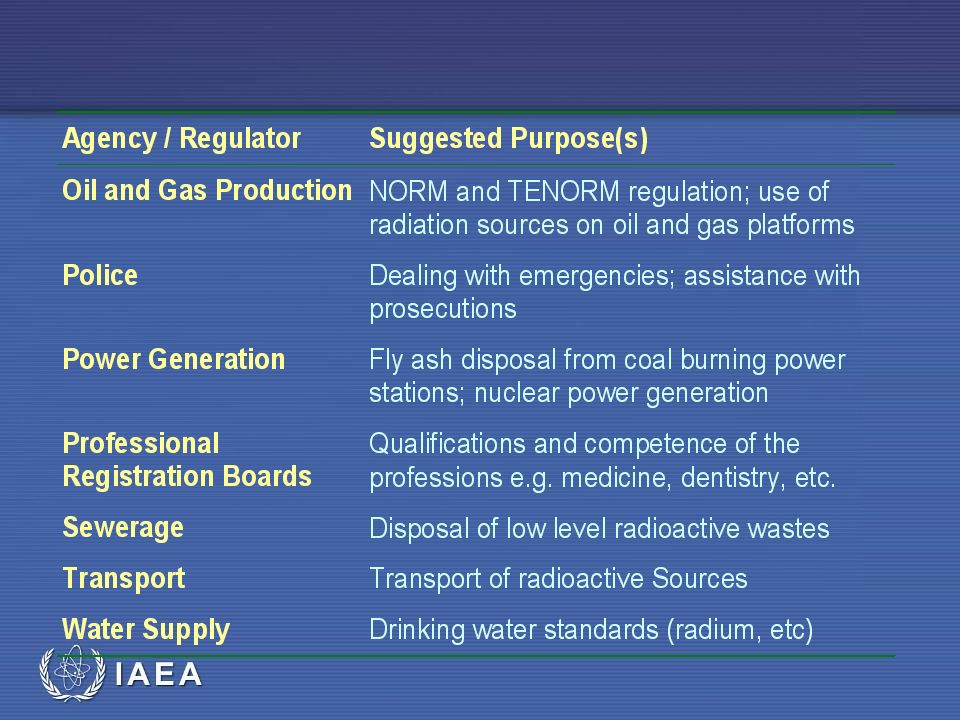 | Agency / Regulator | Suggested Purpose(s) |
|---|---|
| Oil and Gas Production | NORM and TENORM regulation; use of radiation sources on oil and gas platforms |
| Police | Dealing with emergencies; assistance with prosecutions |
| Power Generation | Fly ash disposal from coal burning power stations; nuclear power generation |
| Professional Registration Boards | Qualifications and competence of the professions e.g. medicine, dentistry, etc. |
| Sewerage | Disposal of low level radioactive wastes |
| Transport | Transport of radioactive Sources |
| Water Supply | Drinking water standards (radium, etc) |

IAEA